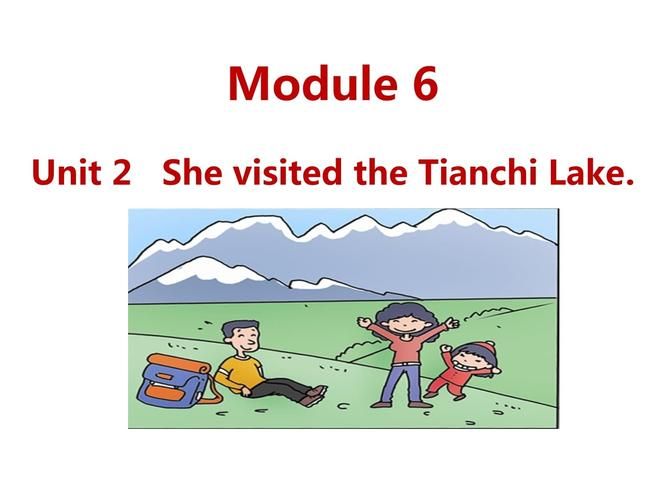 Module 6

Unit 2 She visited the Tianchi Lake.